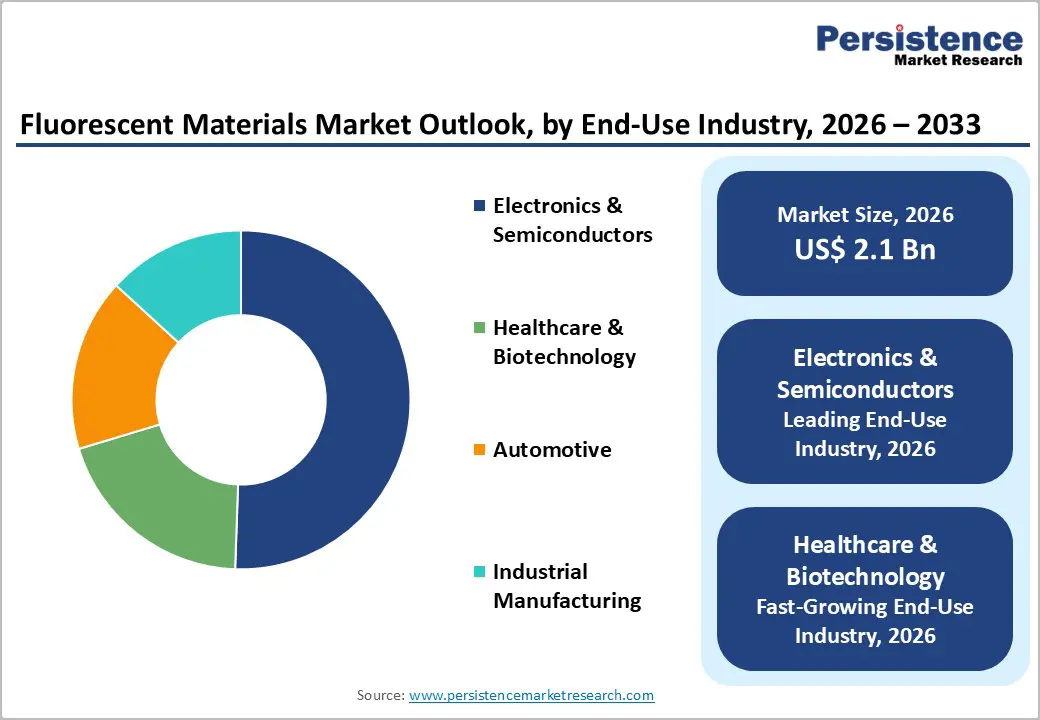 Persistence
Market Research

Fluorescent Materials Market Outlook, by End-Use Industry, 2026 – 2033

Electronics & Semiconductors

Healthcare & Biotechnology

Automotive

Industrial Manufacturing

Market Size, 2026
US$ 2.1 Bn

Electronics & Semiconductors
Leading End-Use Industry, 2026

Healthcare & Biotechnology
Fast-Growing End-Use Industry, 2026

Source: www.persistencemarketresearch.com